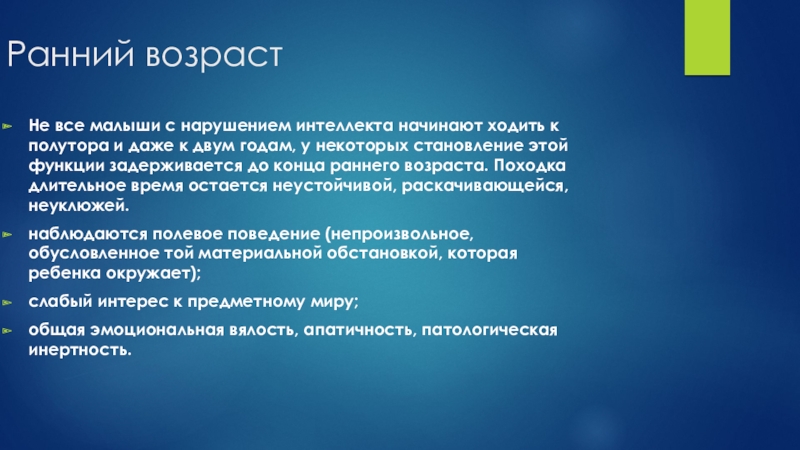 Ранний возраст

Не все малыши с нарушением интеллекта начинают ходить к полутора и даже к двум годам, у некоторых становление этой функции задерживается до конца раннего возраста. Походка длительное время остается неустойчивой, раскачивающейся, неуклюжей.

наблюдаются полевое поведение (непроизвольное, обусловленное той материальной обстановкой, которая ребенка окружает);

слабый интерес к предметному миру;

общая эмоциональная вялость, апатичность, патологическая инертность.